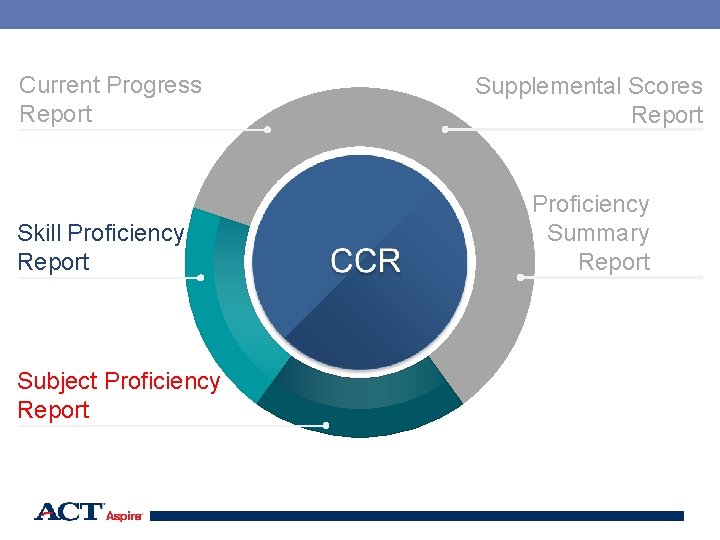 Current Progress Report

Supplemental Scores Report

Skill Proficiency Report

CCR

Proficiency Summary Report

Subject Proficiency Report

ACT Aspire